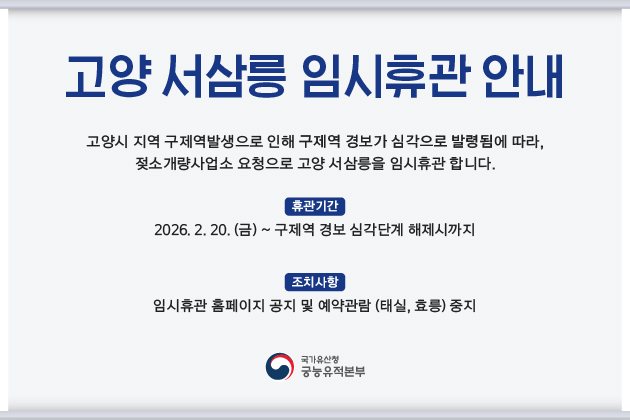 고양 서삼릉 임시휴관 안내

고양시 지역 구제역발생으로 인해 구제역 경보가 심각으로 발령됨에 따라, 젖소개량사업소 요청으로 고양 서삼릉을 임시휴관 합니다.

휴관기간

2026. 2. 20. (금) ~ 구제역 경보 심각단계 해제시까지

조치사항

임시휴관 홈페이지 공지 및 예약관람 (태실, 효릉) 중지

국가유산청
궁능유적본부